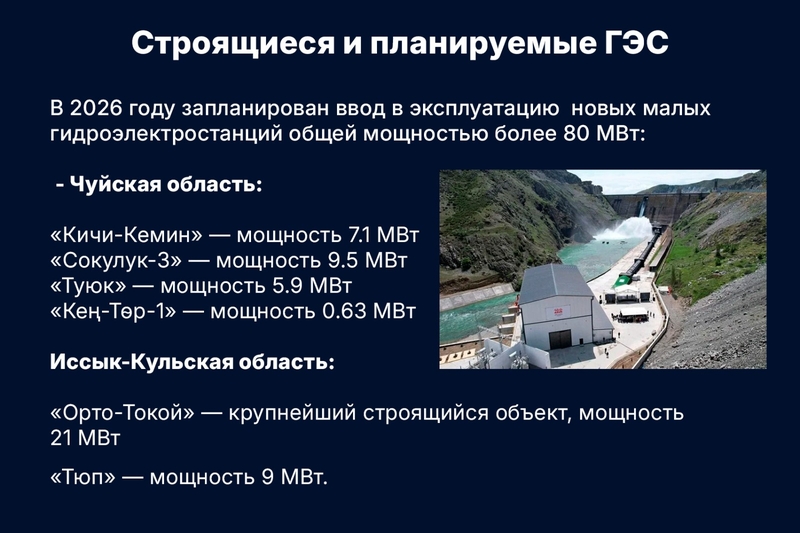 Строящиеся и планируемые ГЭС

В 2026 году запланирован ввод в эксплуатацию новых малых гидроэлектростанций общей мощностью более 80 МВт:

- Чуйская область:

«Кичи-Кемин» — мощность 7.1 МВт
«Сокулук-3» — мощность 9.5 МВт
«Туюк» — мощность 5.9 МВт
«Кең-Төр-1» — мощность 0.63 МВт

Иссык-Кульская область:

«Орто-Токой» — крупнейший строящийся объект, мощность 21 МВт

«Тюп» — мощность 9 МВт.